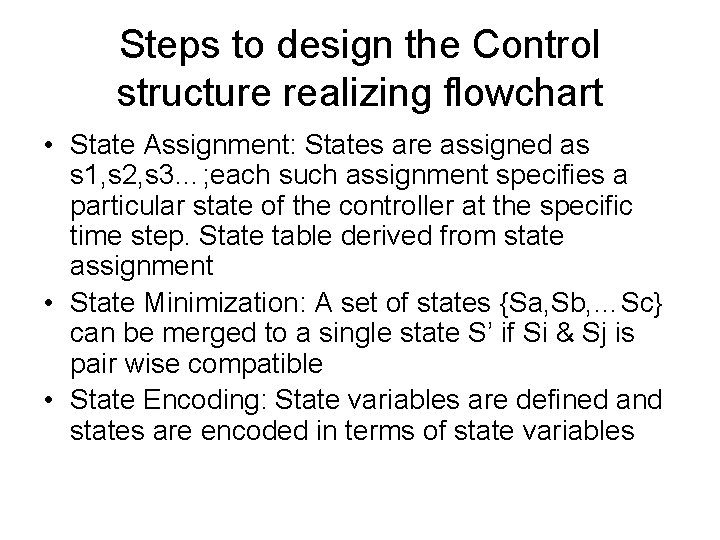 Steps to design the Control structure realizing flowchart

• State Assignment: States are assigned as s1,s2,s3…;each such assignment specifies a particular state of the controller at the specific time step. State table derived from state assignment
• State Minimization: A set of states {Sa,Sb,…Sc} can be merged to a single state S’ if Si & Sj is pair wise compatible
• State Encoding: State variables are defined and states are encoded in terms of state variables